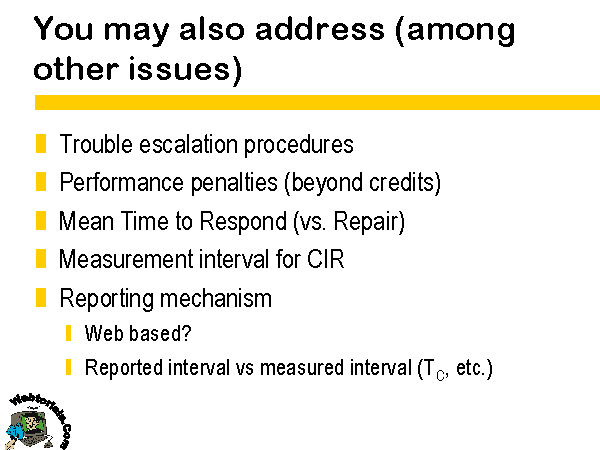 You may also address (among other issues)

Trouble escalation procedures
Performance penalties (beyond credits)
Mean Time to Respond (vs. Repair)
Measurement interval for CIR
Reporting mechanism
Web based?
Reported interval vs measured interval ($T_C$, etc.)

Webtorials.Com